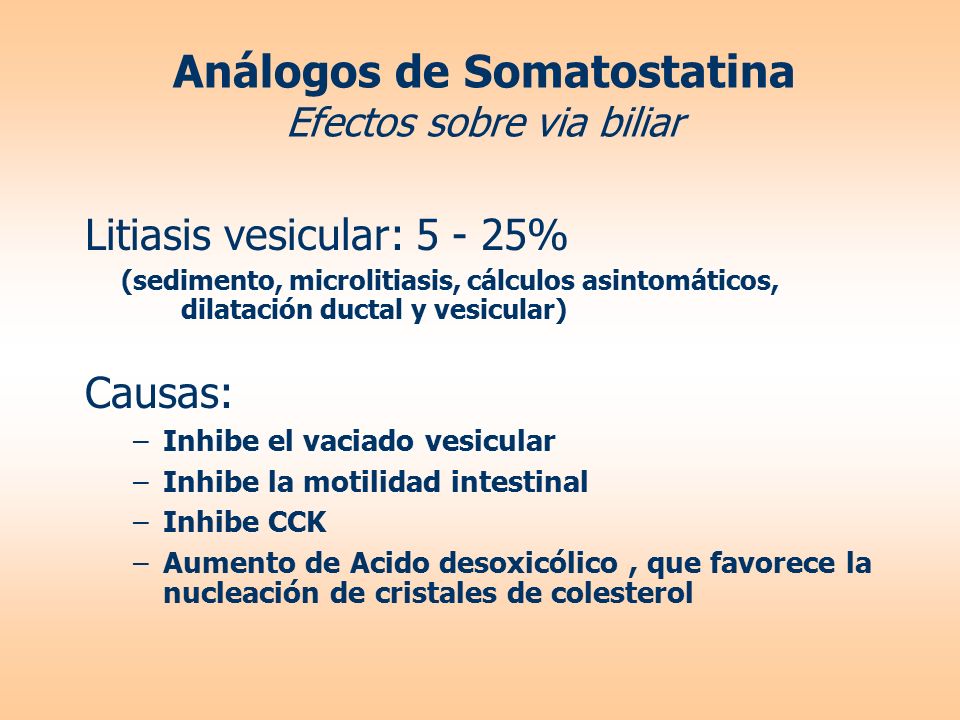 Análogos de Somatostatina
Efectos sobre via biliar

Litiasis vesicular: 5 - 25%
(sedimento, microlitiasis, cálculos asintomáticos, dilatación ductal y vesicular)

Causas:
– Inhibe el vaciado vesicular
– Inhibe la motilidad intestinal
– Inhibe CCK
– Aumento de Acido desoxicólico , que favorece la nucleación de cristales de colesterol